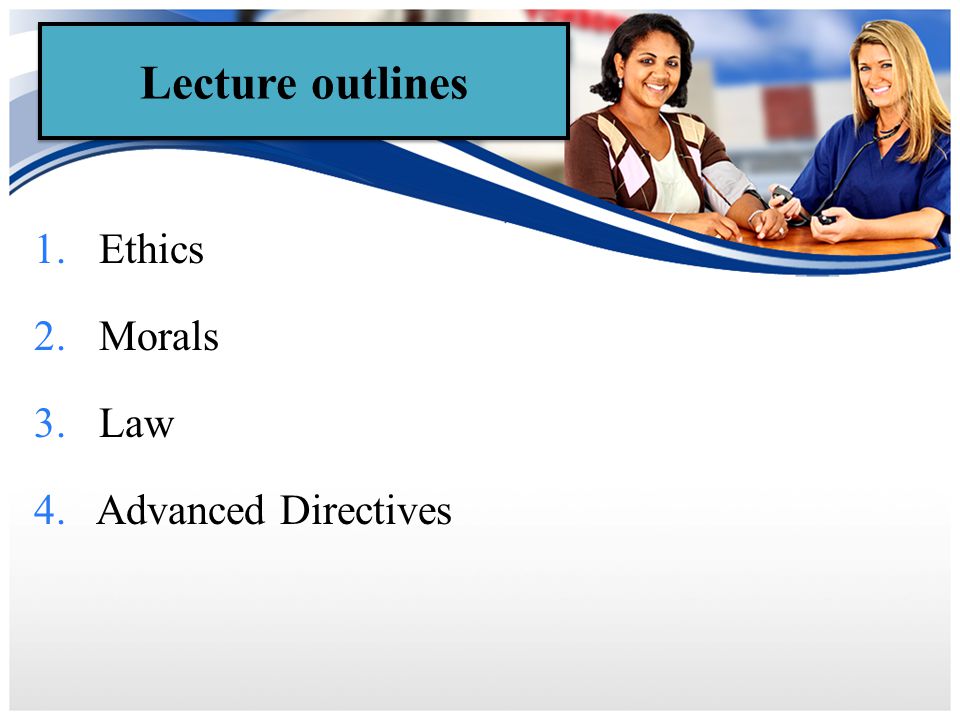 Lecture outlines

1. Ethics

2. Morals

3. Law

4. Advanced Directives